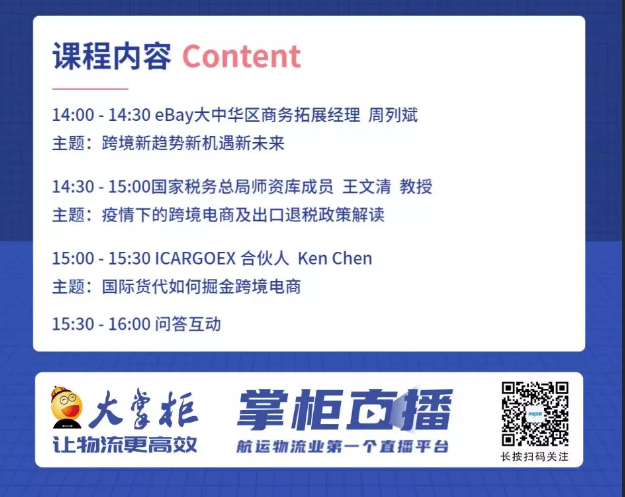 课程内容 Content

14:00 - 14:30 eBay大中华区商务拓展经理 周列斌
主题：跨境新趋势新机遇新未来

14:30 - 15:00国家税务总局师资库成员 王文清 教授
主题：疫情下的跨境电商及出口退税政策解读

15:00 - 15:30 ICARGOEX 合伙人 Ken Chen
主题：国际货代如何掘金跨境电商

15:30 - 16:00 问答互动

大掌柜
让物流更高效

掌柜直播
航运物流业第一个直播平台

长按扫码关注